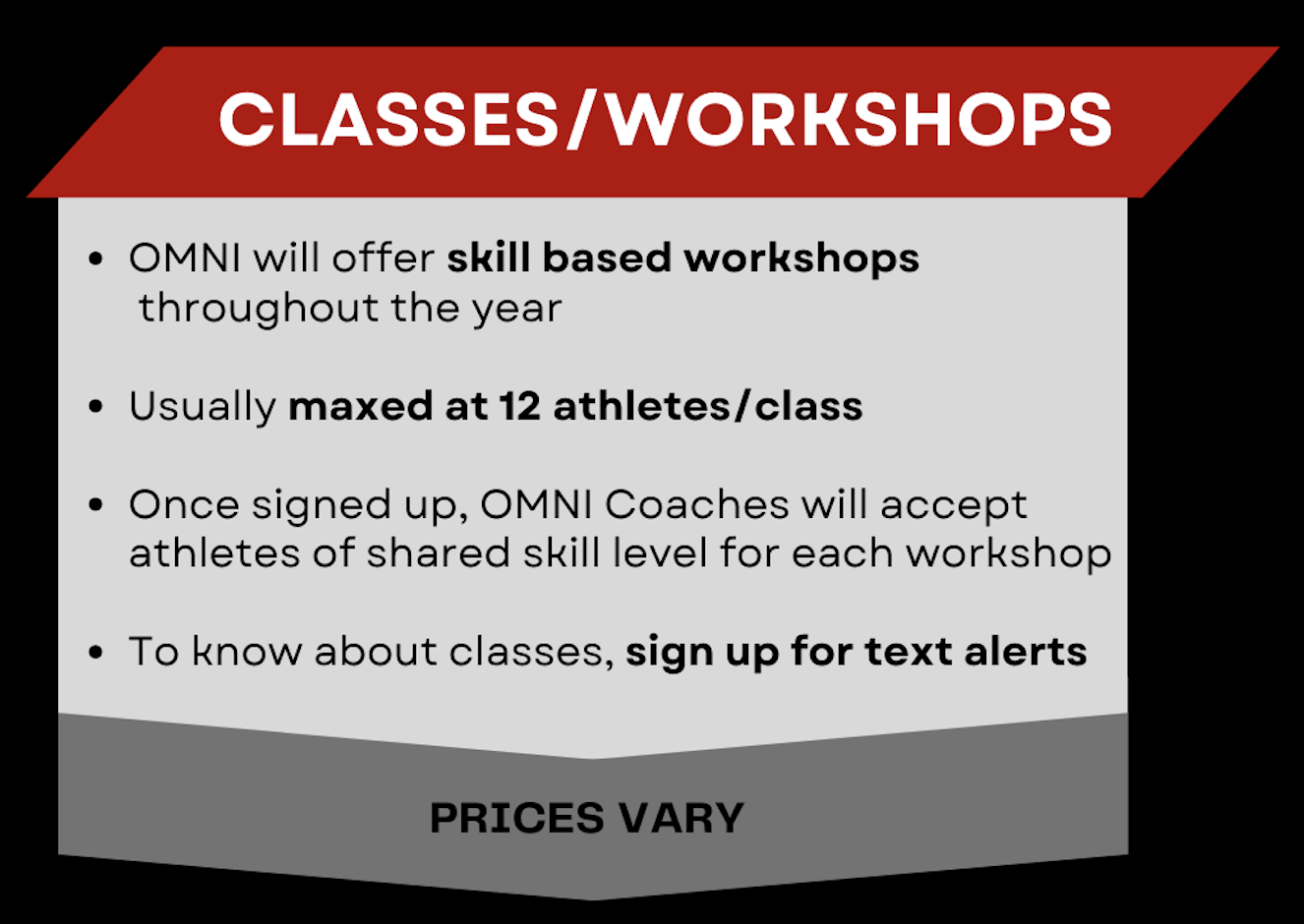 CLASSES/WORKSHOPS

• OMNI will offer skill based workshops throughout the year

• Usually maxed at 12 athletes/class

• Once signed up, OMNI Coaches will accept athletes of shared skill level for each workshop

• To know about classes, sign up for text alerts

PRICES VARY